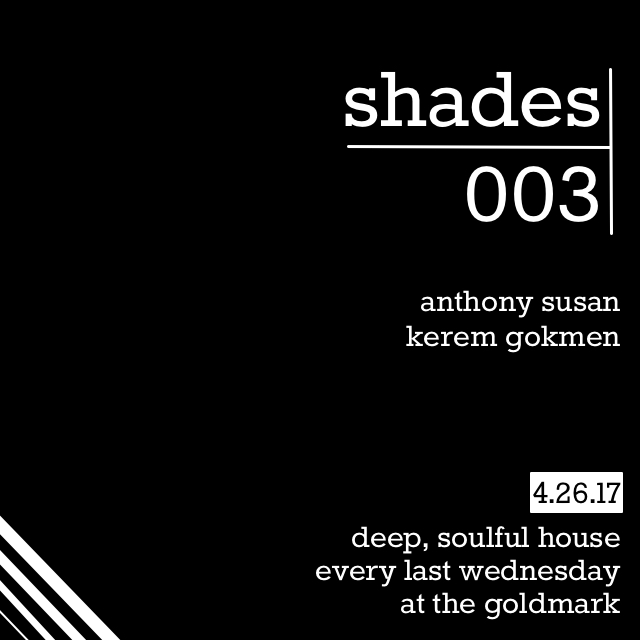 shades
003

anthony susan
kerem gokmen

4.26.17

deep, soulful house
every last wednesday
at the goldmark